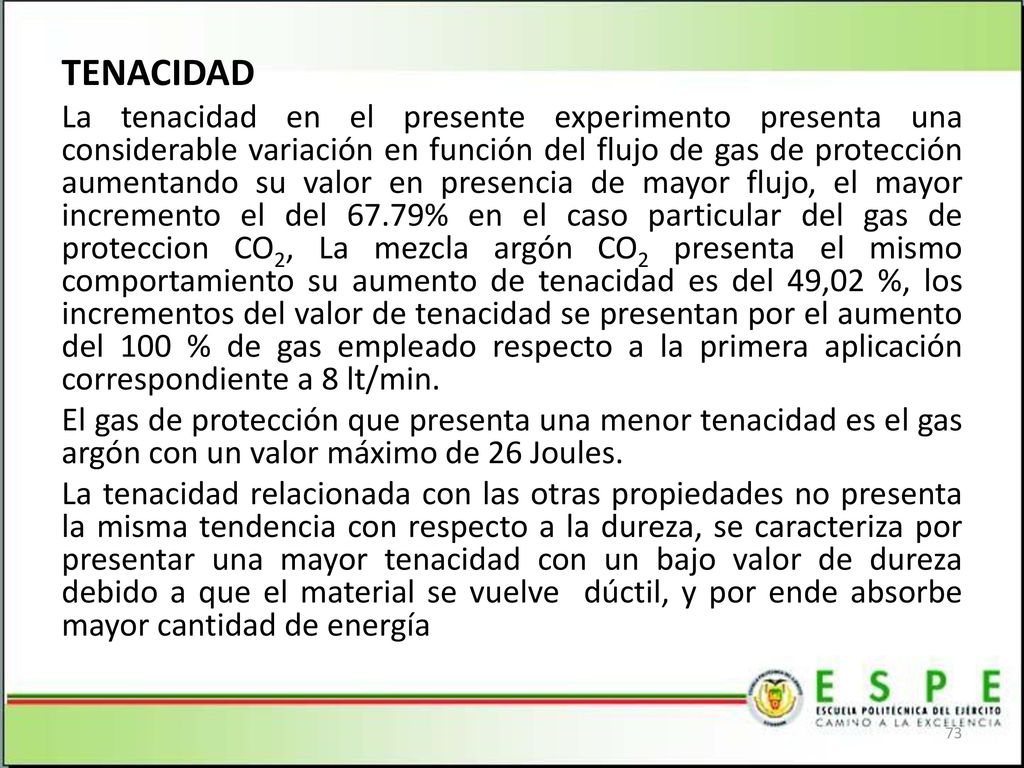 TENACIDAD

La tenacidad en el presente experimento presenta una considerable variación en función del flujo de gas de protección aumentando su valor en presencia de mayor flujo, el mayor incremento el del 67.79% en el caso particular del gas de proteccion $CO_2$, La mezcla argón $CO_2$ presenta el mismo comportamiento su aumento de tenacidad es del 49,02 %, los incrementos del valor de tenacidad se presentan por el aumento del 100 % de gas empleado respecto a la primera aplicación correspondiente a 8 lt/min.

El gas de protección que presenta una menor tenacidad es el gas argón con un valor máximo de 26 Joules.

La tenacidad relacionada con las otras propiedades no presenta la misma tendencia con respecto a la dureza, se caracteriza por presentar una mayor tenacidad con un bajo valor de dureza debido a que el material se vuelve dúctil, y por ende absorbe mayor cantidad de energía

ESPE
ESCUELA POLITÉCNICA DEL EJÉRCITO
CAMINO A LA EXCELENCIA

73